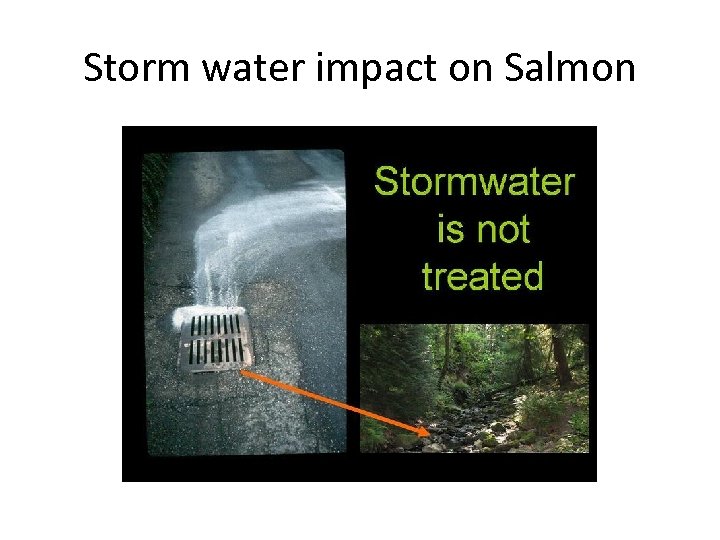 Storm water impact on Salmon

Stormwater is not treated